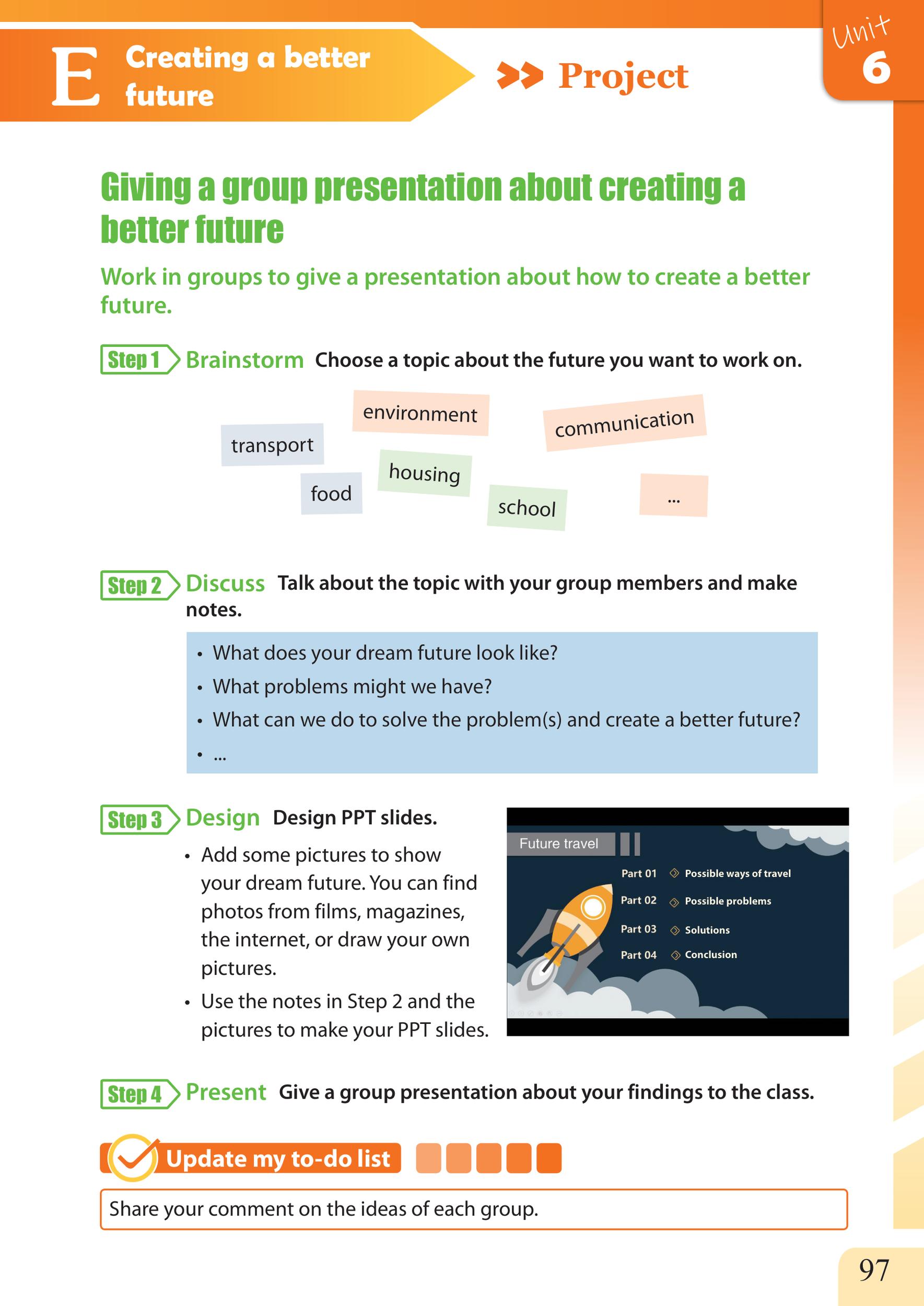 E Creating a better future

>> Project

Unit 6

Giving a group presentation about creating a better future

Work in groups to give a presentation about how to create a better future.

Step 1 Brainstorm Choose a topic about the future you want to work on.

environment
communication
transport
housing
food
school
...

Step 2 Discuss Talk about the topic with your group members and make notes.

• What does your dream future look like?
• What problems might we have?
• What can we do to solve the problem(s) and create a better future?
• ...

Step 3 Design Design PPT slides.

• Add some pictures to show your dream future. You can find photos from films, magazines, the internet, or draw your own pictures.
• Use the notes in Step 2 and the pictures to make your PPT slides.

Future travel
Part 01 Possible ways of travel
Part 02 Possible problems
Part 03 Solutions
Part 04 Conclusion

Step 4 Present Give a group presentation about your findings to the class.

Update my to-do list

Share your comment on the ideas of each group.

97